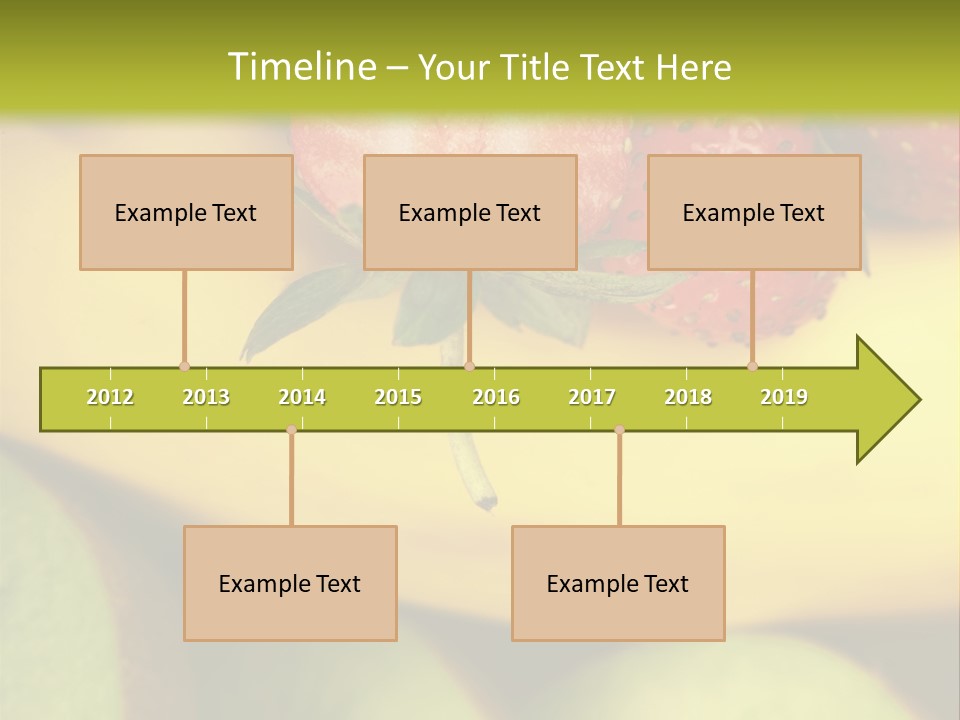 Timeline – Your Title Text Here

Example Text

Example Text

Example Text

2012
2013
2014
2015
2016
2017
2018
2019

Example Text

Example Text